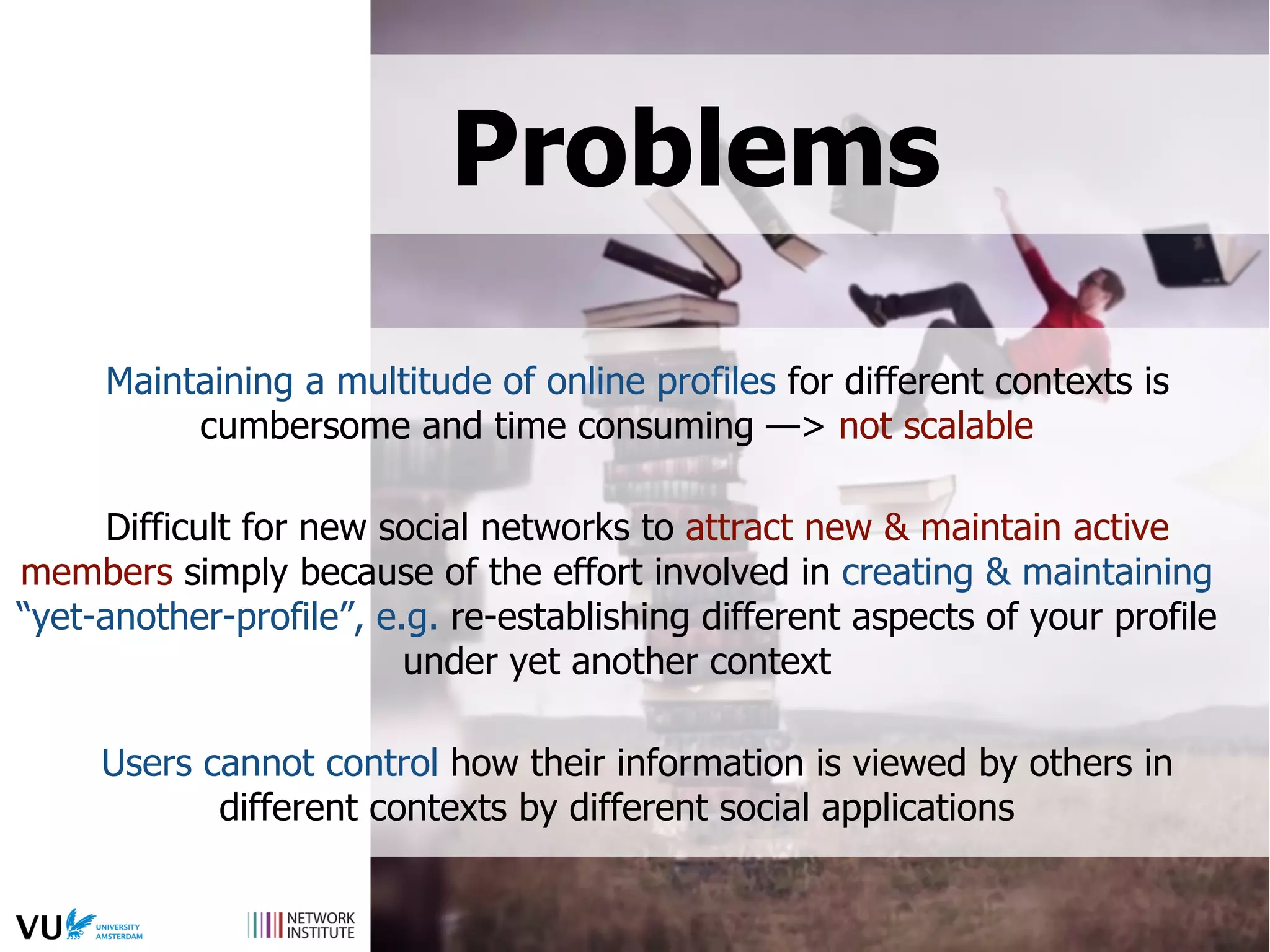 Problems

Maintaining a multitude of online profiles for different contexts is cumbersome and time consuming —> not scalable

Difficult for new social networks to attract new & maintain active members simply because of the effort involved in creating & maintaining “yet-another-profile”, e.g. re-establishing different aspects of your profile under yet another context

Users cannot control how their information is viewed by others in different contexts by different social applications

VU UNIVERSITY AMSTERDAM

NETWORK INSTITUTE